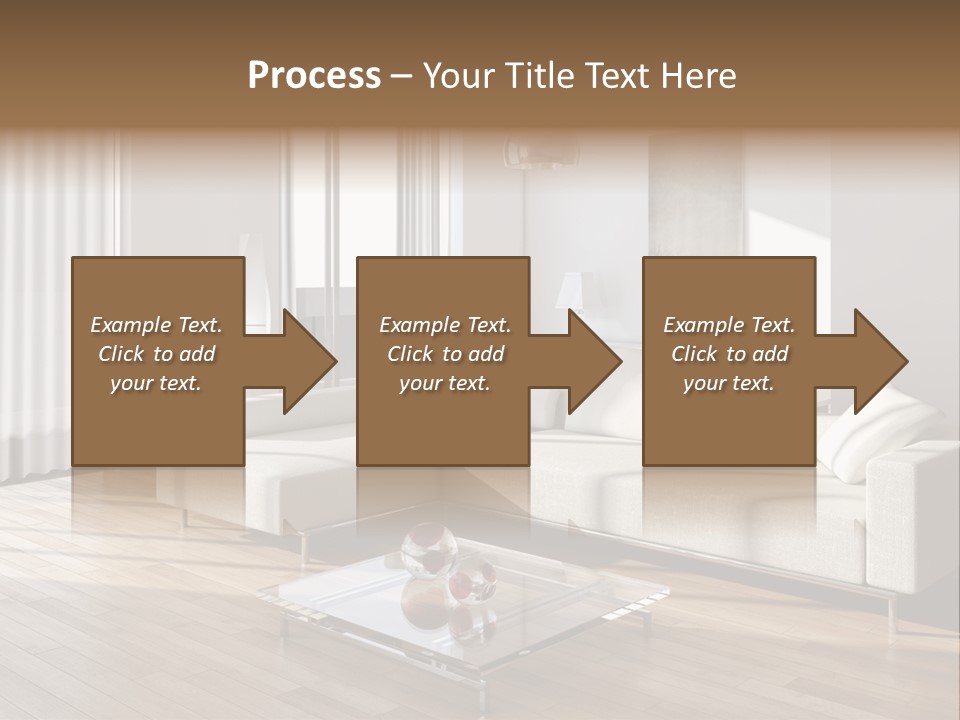 Process – Your Title Text Here

Example Text. Click to add your text.

Example Text. Click to add your text.

Example Text. Click to add your text.